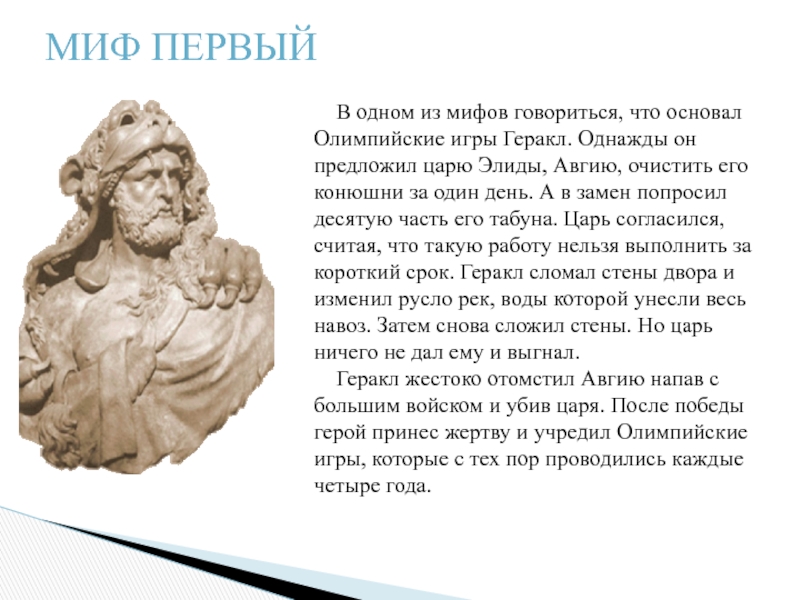 МИФ ПЕРВЫЙ

В одном из мифов говориться, что основал Олимпийские игры Геракл. Однажды он предложил царю Элиды, Авгию, очистить его конюшни за один день. А в замен попросил десятую часть его табуна. Царь согласился, считая, что такую работу нельзя выполнить за короткий срок. Геракл сломал стены двора и изменил русло рек, воды которой унесли весь навоз. Затем снова сложил стены. Но царь ничего не дал ему и выгнал.

Геракл жестоко отомстил Авгию напав с большим войском и убив царя. После победы герой принес жертву и учредил Олимпийские игры, которые с тех пор проводились каждые четыре года.